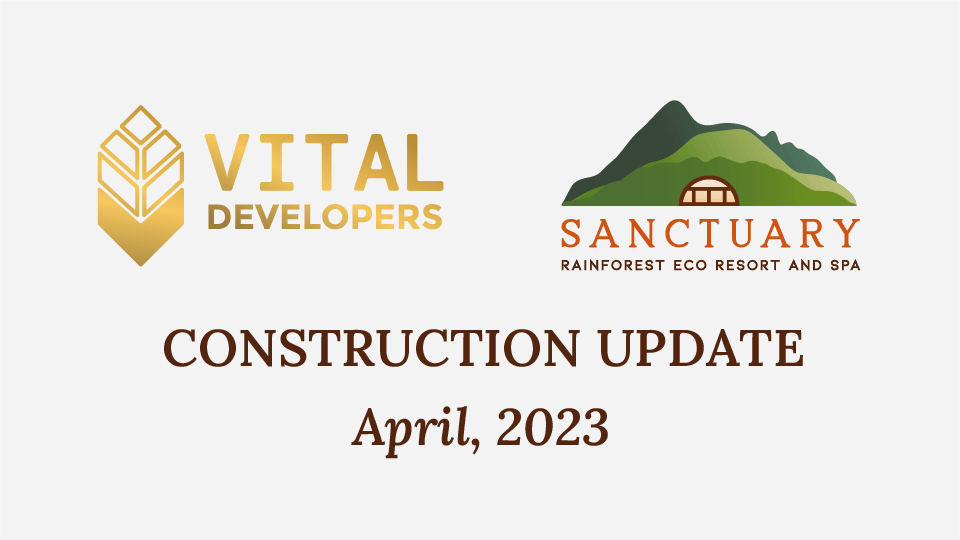 VITAL DEVELOPERS

SANCTUARY
RAINFOREST ECO RESORT AND SPA

CONSTRUCTION UPDATE

April, 2023